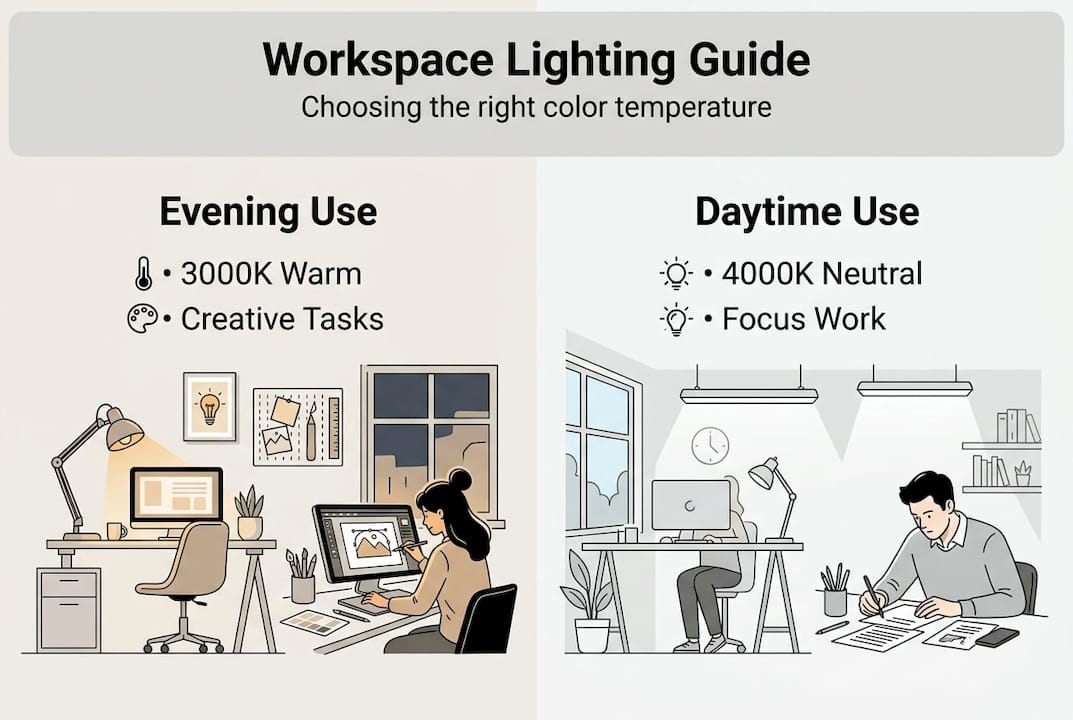 Workspace Lighting Guide
Choosing the right color temperature

Evening Use
• 3000K Warm
• Creative Tasks

Daytime Use
• 4000K Neutral
• Focus Work